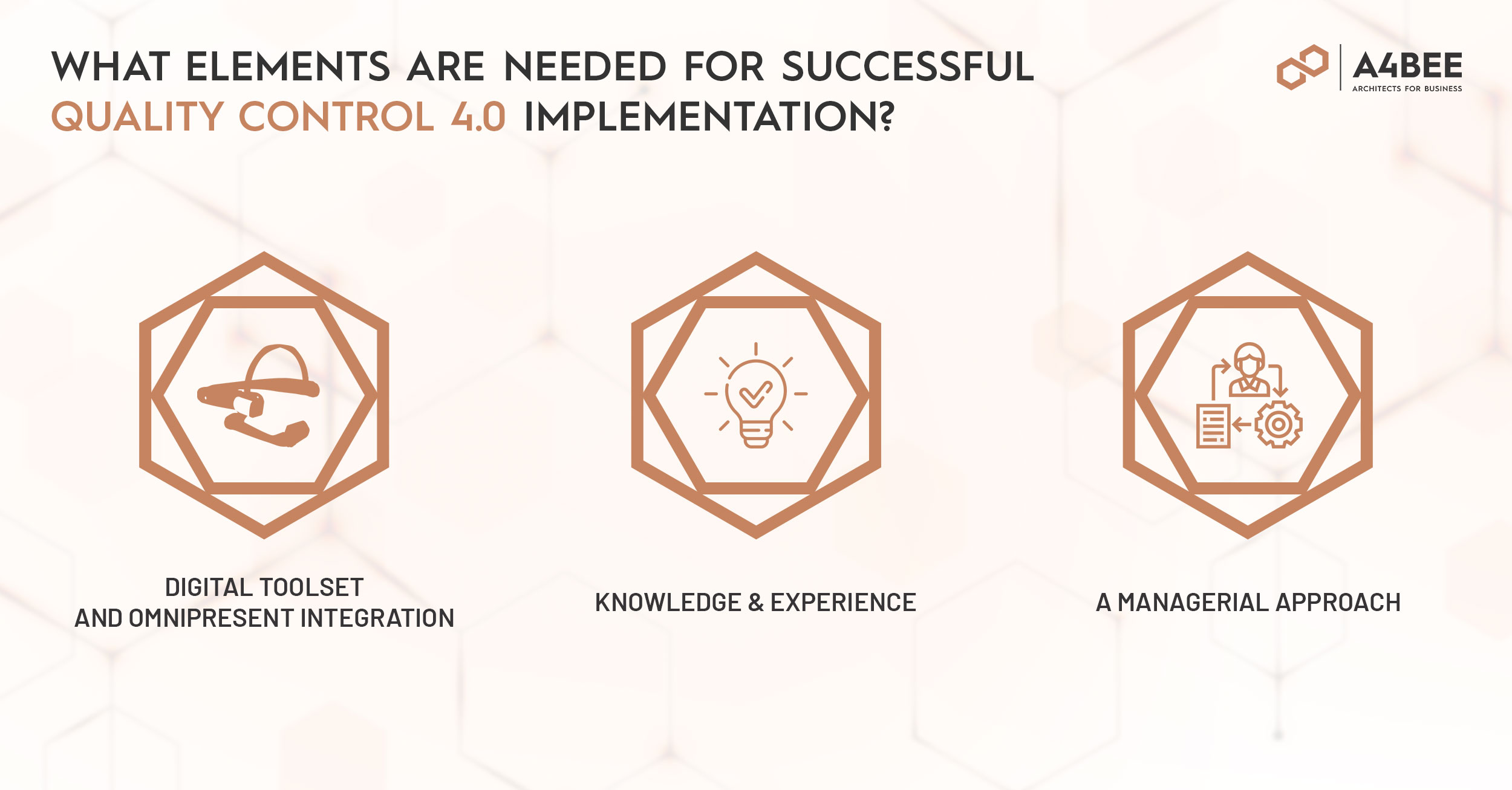 WHAT ELEMENTS ARE NEEDED FOR SUCCESSFUL QUALITY CONTROL 4.0 IMPLEMENTATION?

A4BEE
ARCHITECTS FOR BUSINESS

DIGITAL TOOLSET
AND OMNIPRESENT INTEGRATION

KNOWLEDGE & EXPERIENCE

A MANAGERIAL APPROACH